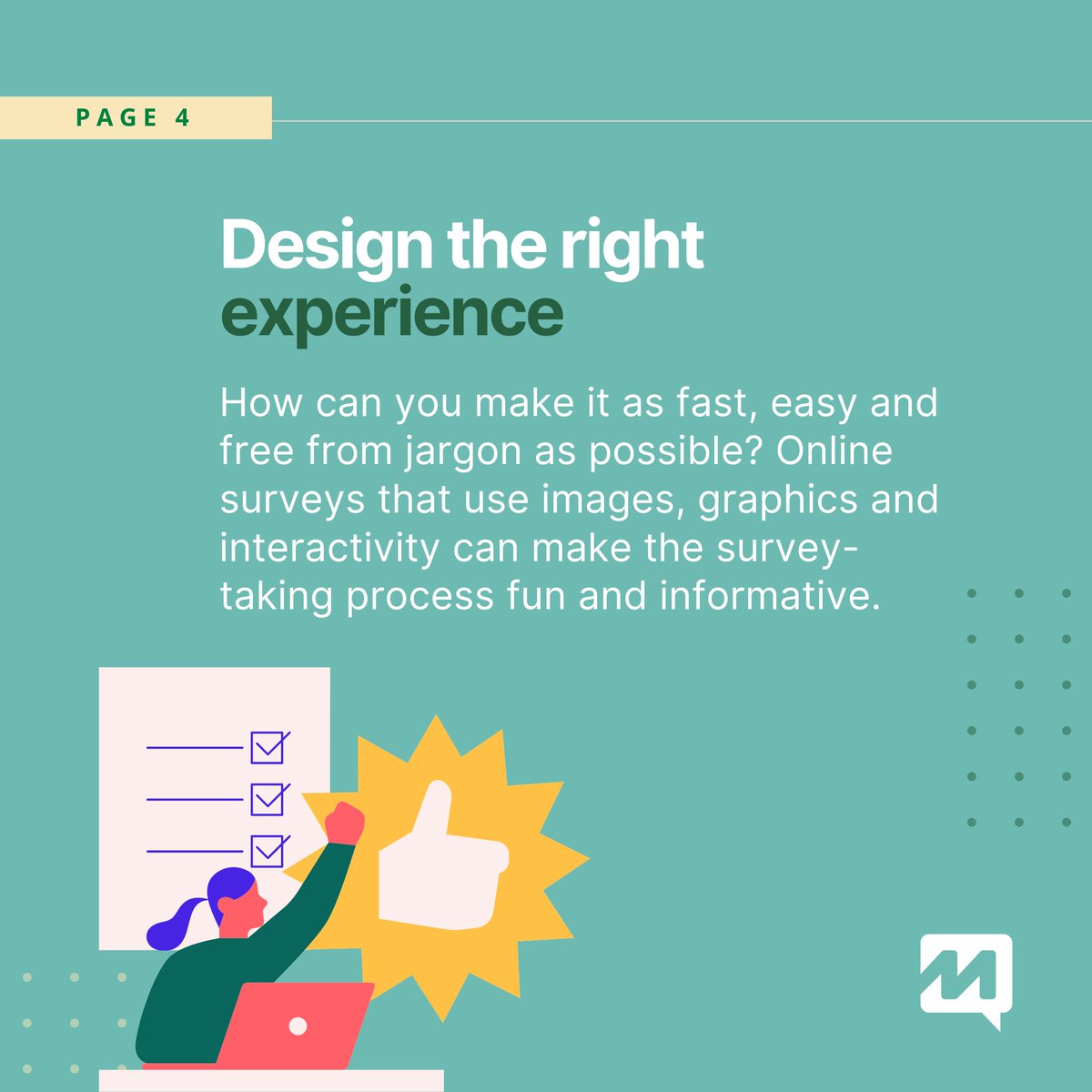 PAGE 4

Design the right experience

How can you make it as fast, easy and free from jargon as possible? Online surveys that use images, graphics and interactivity can make the survey-taking process fun and informative.